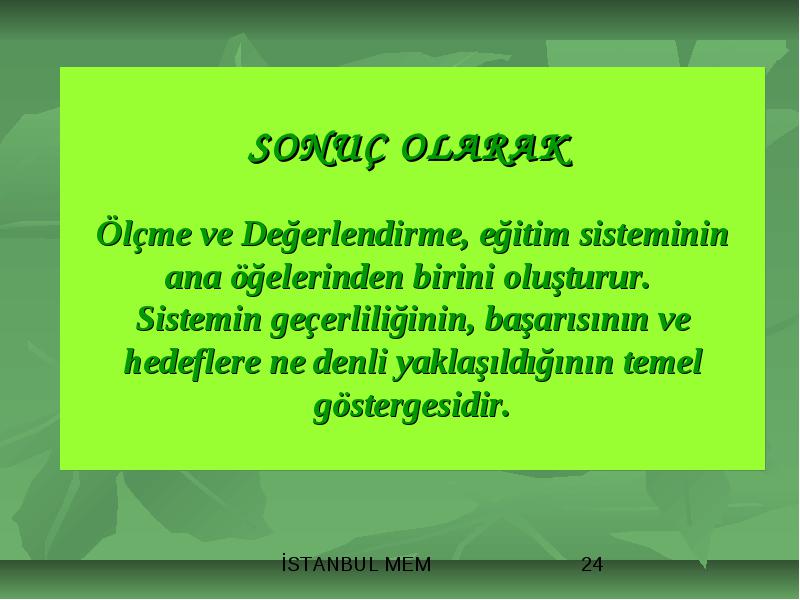 SONUÇ OLARAK

Ölçme ve Değerlendirme, eğitim sisteminin ana öğelerinden birini oluşturur. Sistemin geçerliliğinin, başarısının ve hedeflere ne denli yaklaşıldığının temel göstergesidir.

İSTANBUL MEM 24